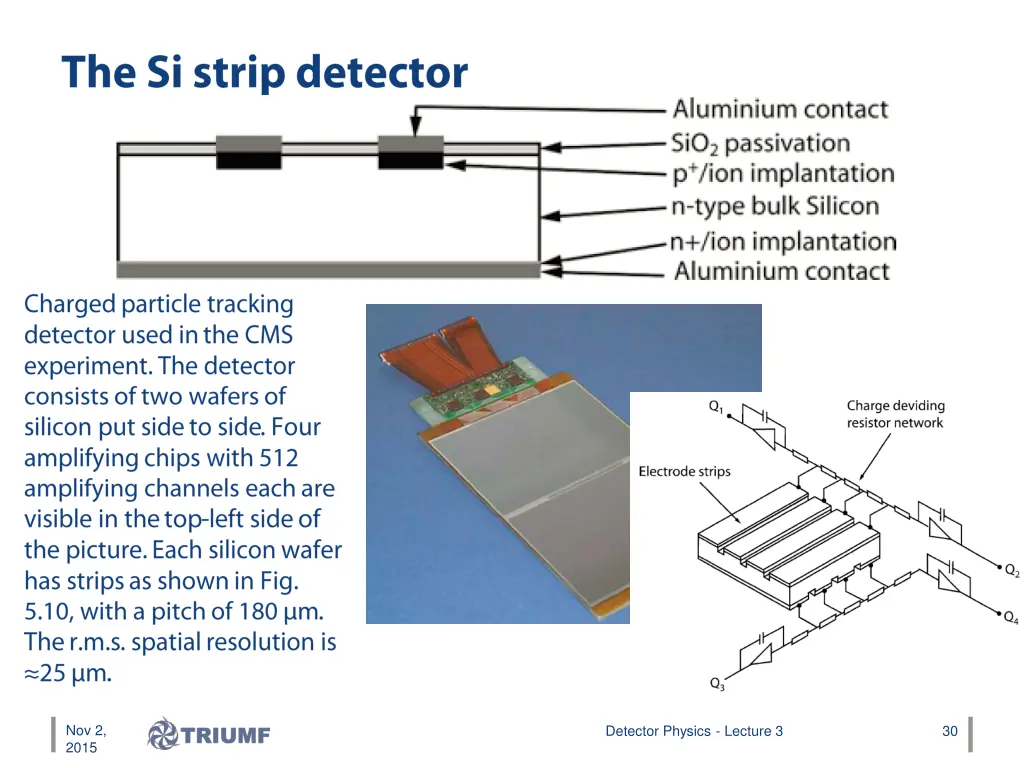 The Si strip detector

Aluminium contact
$SiO_2$ passivation
$p^+$/ion implantation
n-type bulk Silicon
n+/ion implantation
Aluminium contact

Charged particle tracking detector used in the CMS experiment. The detector consists of two wafers of silicon put side to side. Four amplifying chips with 512 amplifying channels each are visible in the top-left side of the picture. Each silicon wafer has strips as shown in Fig. 5.10, with a pitch of 180 μm. The r.m.s. spatial resolution is ≈25 μm.

$Q_1$
Charge deviding resistor network
Electrode strips
$Q_2$
$Q_4$
$Q_3$

Nov 2, 2015
TRIUMF
Detector Physics - Lecture 3
30